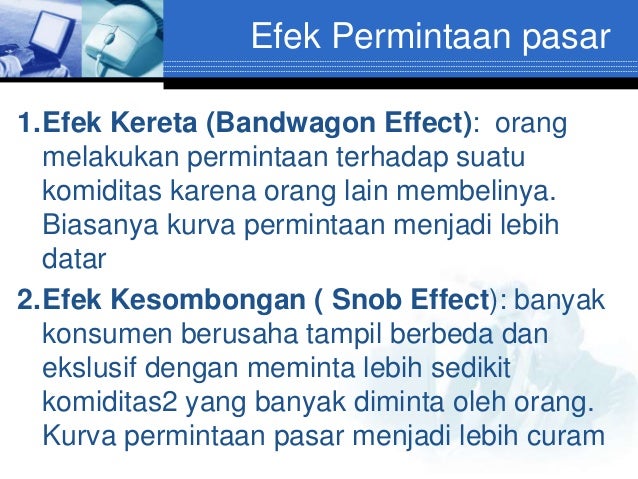 Efek Permintaan pasar

1. Efek Kereta (Bandwagon Effect): orang melakukan permintaan terhadap suatu komiditas karena orang lain membelinya. Biasanya kurva permintaan menjadi lebih datar

2. Efek Kesombongan ( Snob Effect): banyak konsumen berusaha tampil berbeda dan ekslusif dengan meminta lebih sedikit komiditas2 yang banyak diminta oleh orang. Kurva permintaan pasar menjadi lebih curam